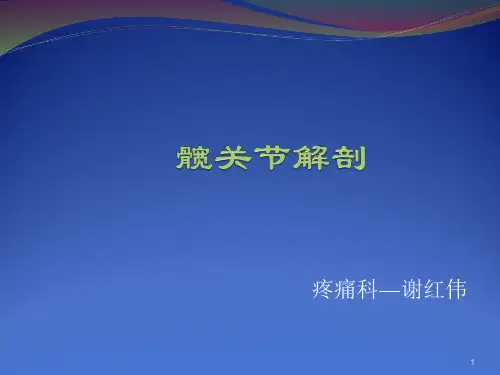 髋关节解剖

疼痛科—谢红伟

1